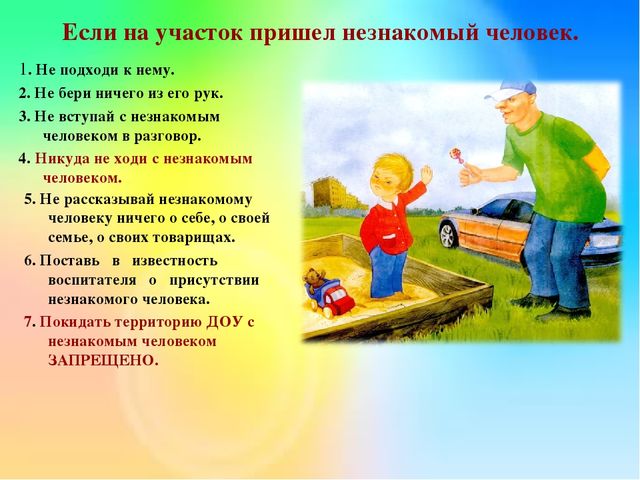 Если на участок пришел незнакомый человек.

1. Не подходи к нему.

2. Не бери ничего из его рук.

3. Не вступай с незнакомым человеком в разговор.

4. Никуда не ходи с незнакомым человеком.

5. Не рассказывай незнакомому человеку ничего о себе, о своей семье, о своих товарищах.

6. Поставь в известность воспитателя о присутствии незнакомого человека.

7. Покидать территорию ДОУ с незнакомым человеком ЗАПРЕЩЕНО.